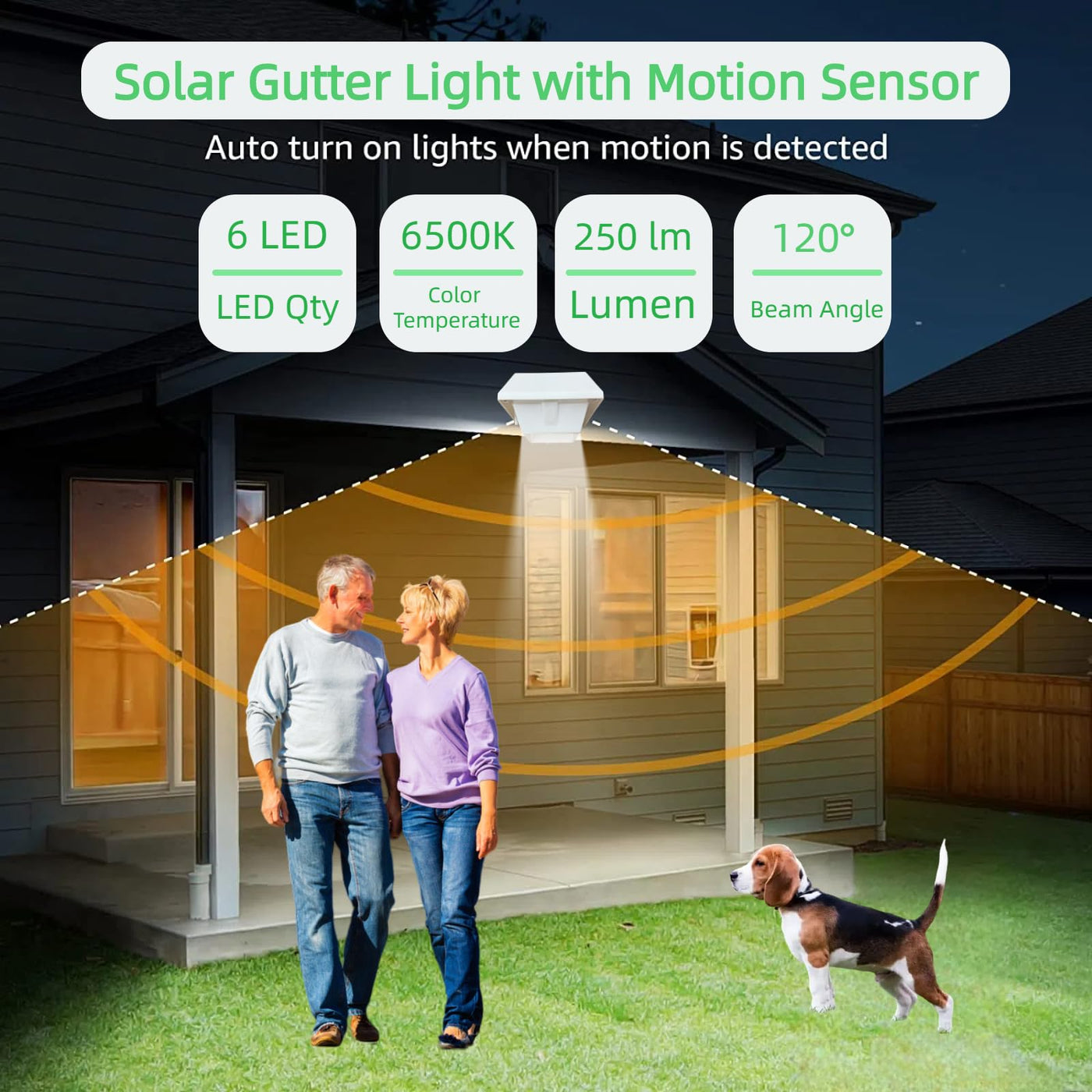 Solar Gutter Light with Motion Sensor

Auto turn on lights when motion is detected

6 LED
LED Qty

6500K
Color Temperature

250 lm
Lumen

120°
Beam Angle